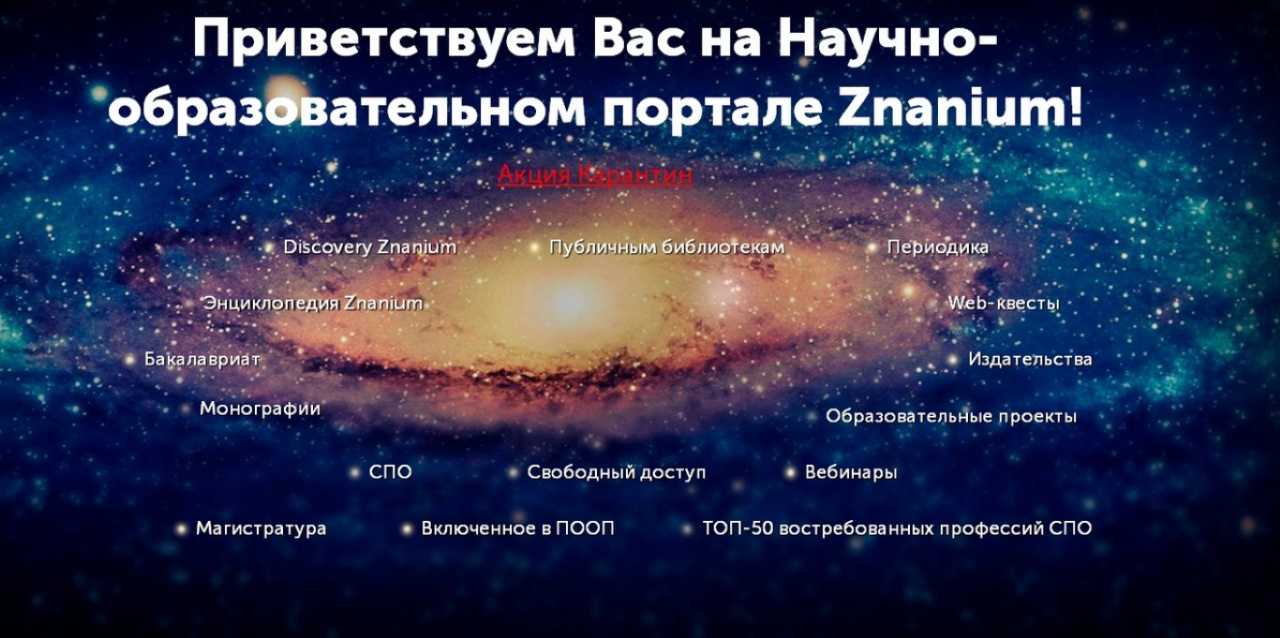 Приветствуем Вас на Научно-образовательном портале Znanium!

Акция Карантин

Discovery Znanium

Публичным библиотекам

Периодика

Энциклопедия Znanium

Web-квесты

Бакалавриат

Издательства

Монографии

Образовательные проекты

СПО

Свободный доступ

Вебинары

Магистратура

Включенное в ПООП

ТОП-50 востребованных профессий СПО